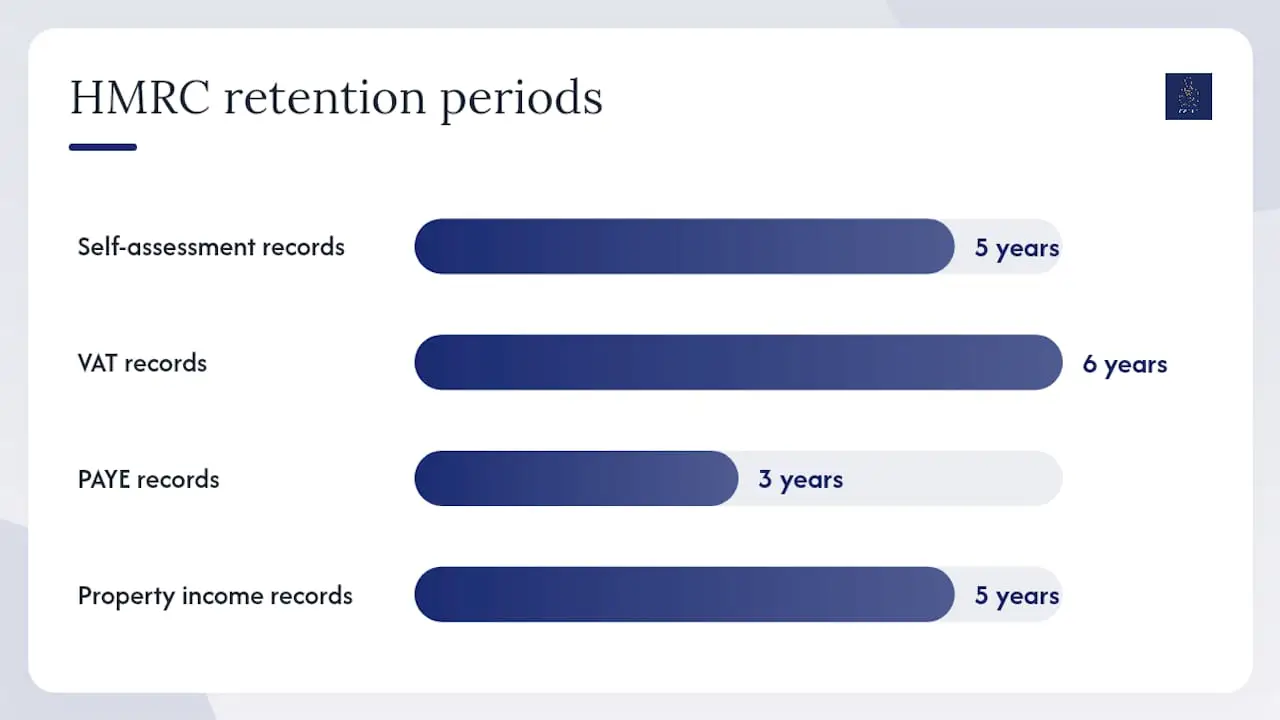 HMRC retention periods

Self-assessment records 5 years

VAT records 6 years

PAYE records 3 years

Property income records 5 years